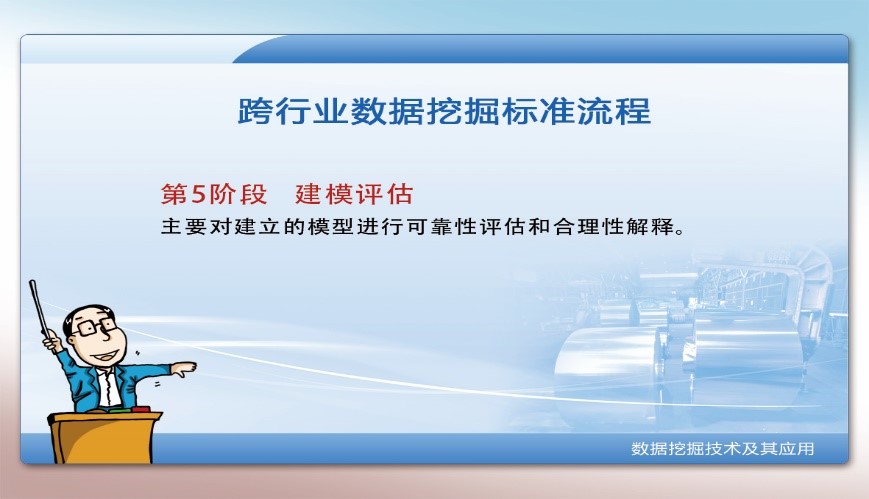 跨行业数据挖掘标准流程

第5阶段　建模评估

主要对建立的模型进行可靠性评估和合理性解释。

数据挖掘技术及其应用